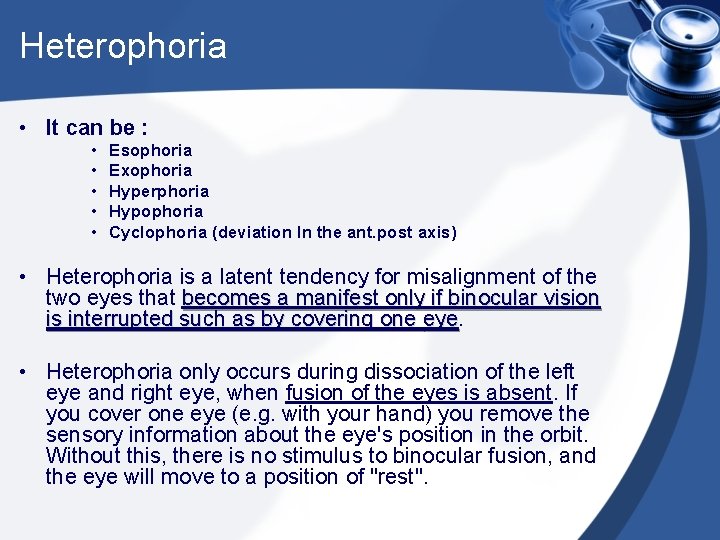 Heterophoria

• It can be :
  • Esophoria
  • Exophoria
  • Hyperphoria
  • Hypophoria
  • Cyclophoria (deviation In the ant.post axis)

• Heterophoria is a latent tendency for misalignment of the two eyes that becomes a manifest only if binocular vision is interrupted such as by covering one eye.

• Heterophoria only occurs during dissociation of the left eye and right eye, when fusion of the eyes is absent. If you cover one eye (e.g. with your hand) you remove the sensory information about the eye's position in the orbit. Without this, there is no stimulus to binocular fusion, and the eye will move to a position of "rest".